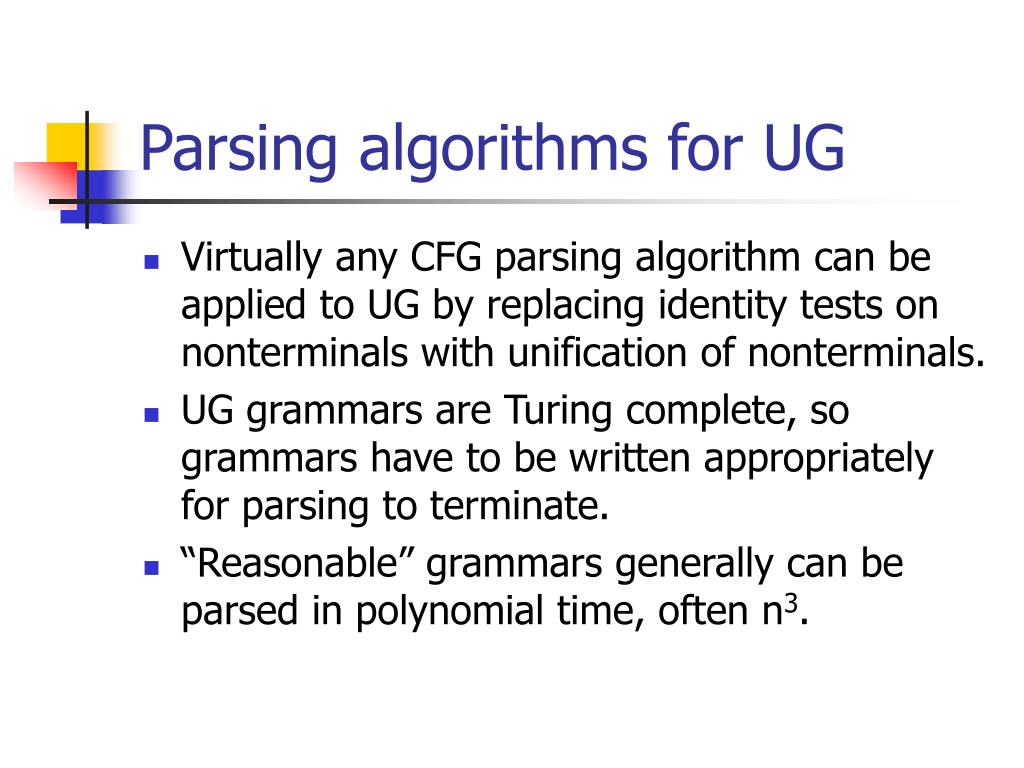 Parsing algorithms for UG

- Virtually any CFG parsing algorithm can be applied to UG by replacing identity tests on nonterminals with unification of nonterminals.
- UG grammars are Turing complete, so grammars have to be written appropriately for parsing to terminate.
- “Reasonable” grammars generally can be parsed in polynomial time, often $n^3$.